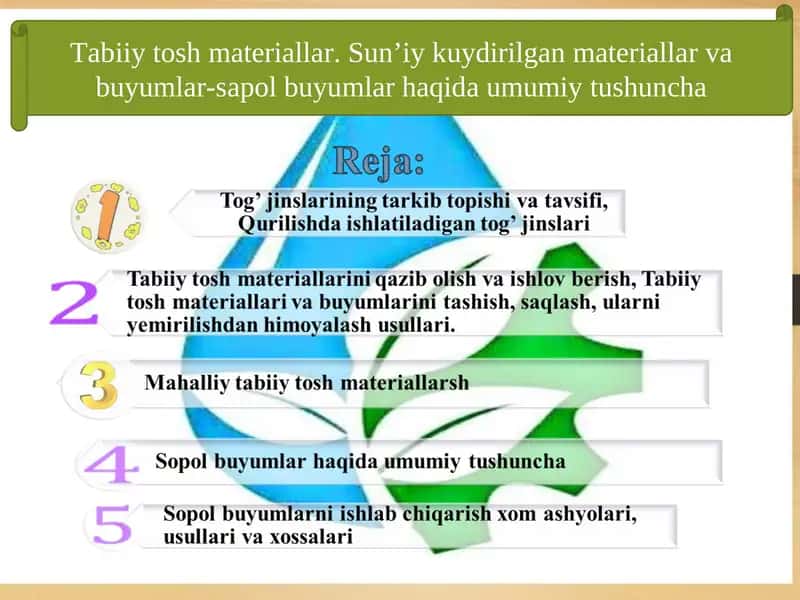 Tabiiy tosh materiallar. Sun’iy kuydirilgan materiallar va buyumlar-sapol buyumlar haqida umumiy tushuncha

Reja:

1 Tog’ jinslarining tarkib topishi va tavsifi, Qurilishda ishlatiladigan tog’ jinslari

2 Tabiiy tosh materiallarini qazib olish va ishlov berish, Tabiiy tosh materiallari va buyumlarini tashish, saqlash, ularni yemirilishdan himoyalash usullari.

3 Mahalliy tabiiy tosh materiallarsh

4 Sopol buyumlar haqida umumiy tushuncha

5 Sopol buyumlarni ishlab chiqarish xom ashyolari, usullari va xossalari